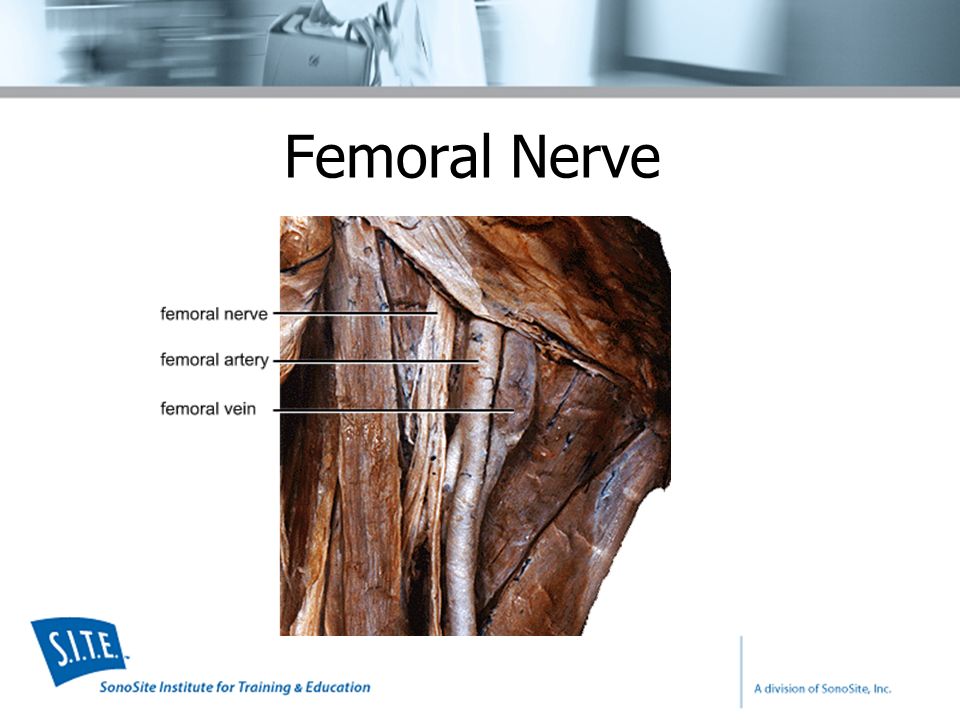 Femoral Nerve

femoral nerve
femoral artery
femoral vein

S.I.T.E.
SonoSite Institute for Training & Education

A division of SonoSite, Inc.